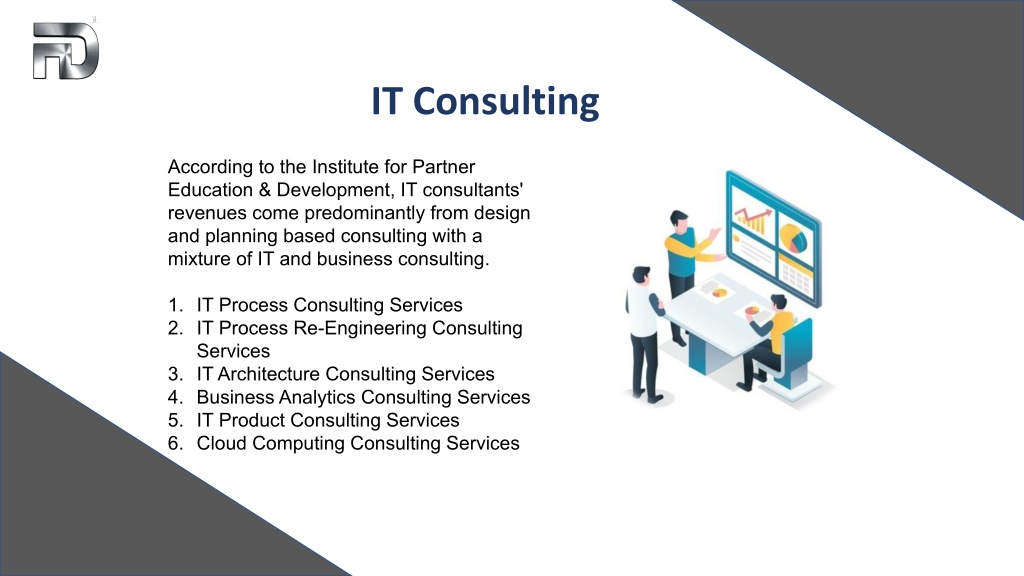 IT Consulting

According to the Institute for Partner Education & Development, IT consultants' revenues come predominantly from design and planning based consulting with a mixture of IT and business consulting.

1. IT Process Consulting Services
2. IT Process Re-Engineering Consulting Services
3. IT Architecture Consulting Services
4. Business Analytics Consulting Services
5. IT Product Consulting Services
6. Cloud Computing Consulting Services